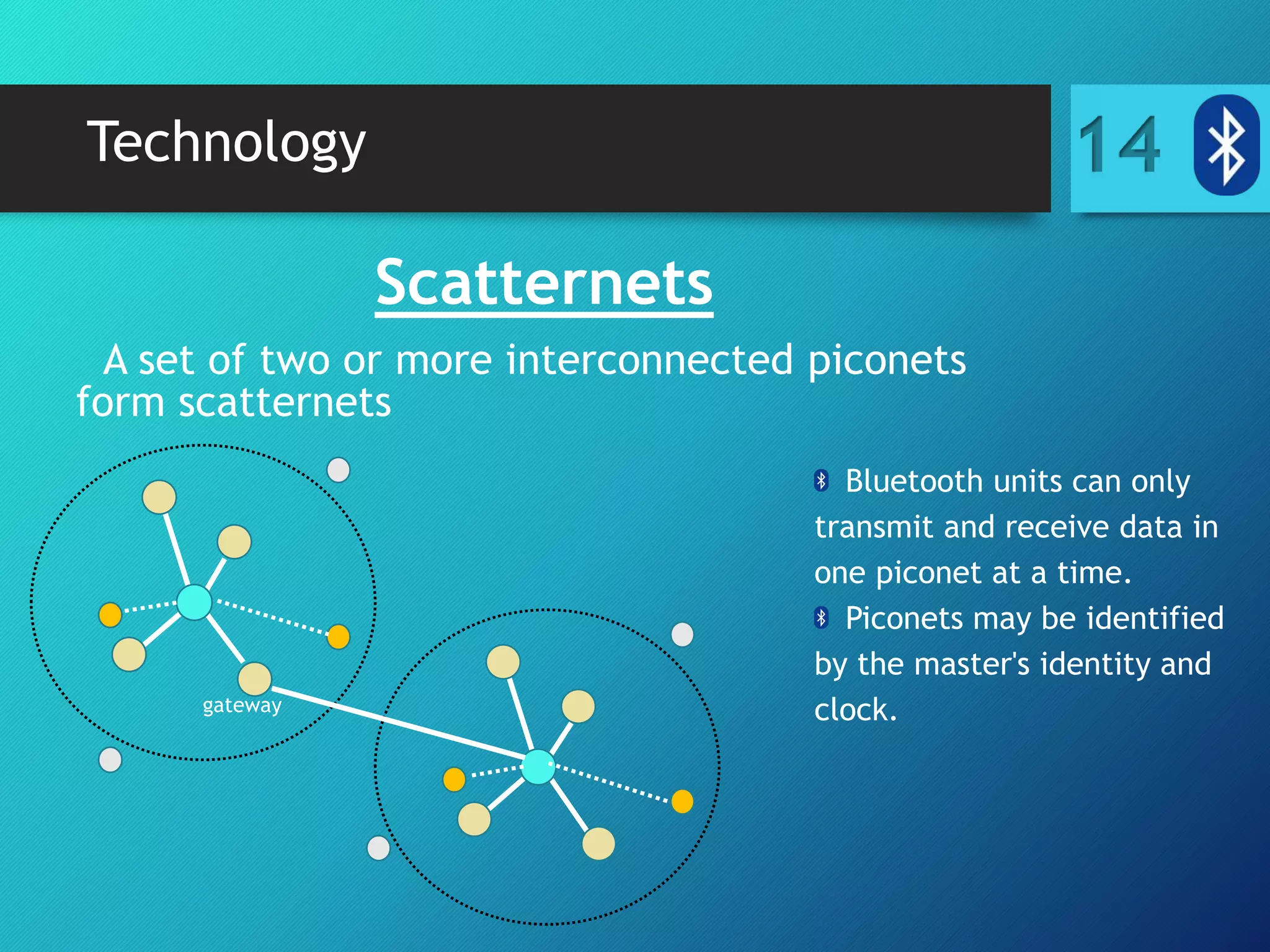 Technology

14

Scatternets

A set of two or more interconnected piconets form scatternets

gateway

Bluetooth units can only transmit and receive data in one piconet at a time.

Piconets may be identified by the master's identity and clock.